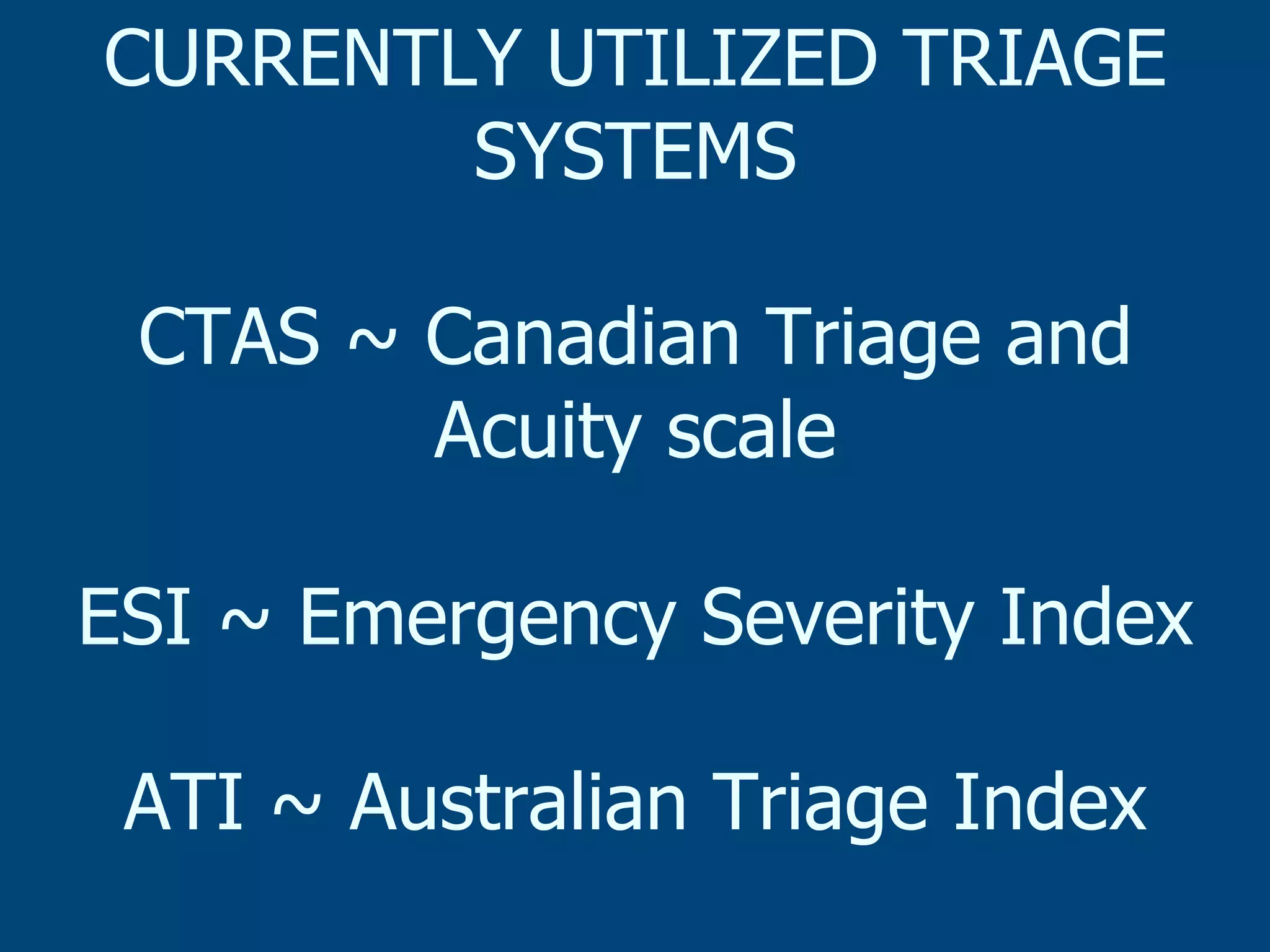 CURRENTLY UTILIZED TRIAGE SYSTEMS

CTAS ~ Canadian Triage and Acuity scale

ESI ~ Emergency Severity Index

ATI ~ Australian Triage Index